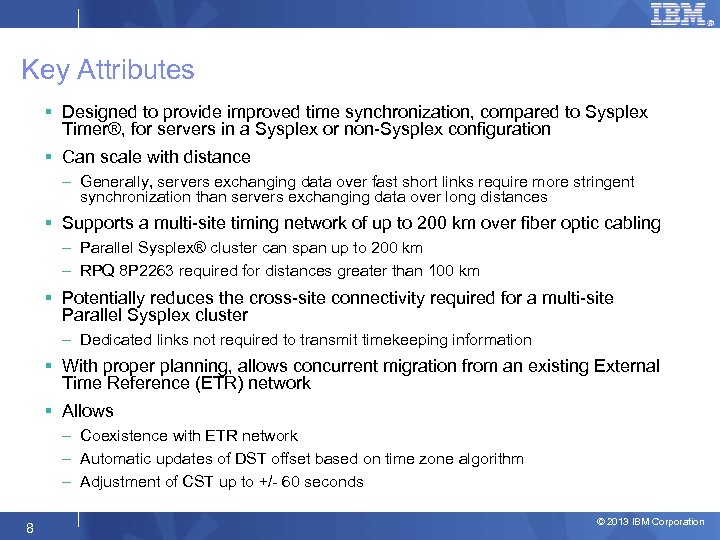 IBM

Key Attributes

▪ Designed to provide improved time synchronization, compared to Sysplex Timer®, for servers in a Sysplex or non-Sysplex configuration

▪ Can scale with distance

– Generally, servers exchanging data over fast short links require more stringent synchronization than servers exchanging data over long distances

▪ Supports a multi-site timing network of up to 200 km over fiber optic cabling

– Parallel Sysplex® cluster can span up to 200 km

– RPQ 8P2263 required for distances greater than 100 km

▪ Potentially reduces the cross-site connectivity required for a multi-site Parallel Sysplex cluster

– Dedicated links not required to transmit timekeeping information

▪ With proper planning, allows concurrent migration from an existing External Time Reference (ETR) network

▪ Allows

– Coexistence with ETR network

– Automatic updates of DST offset based on time zone algorithm

– Adjustment of CST up to +/- 60 seconds

8

© 2013 IBM Corporation